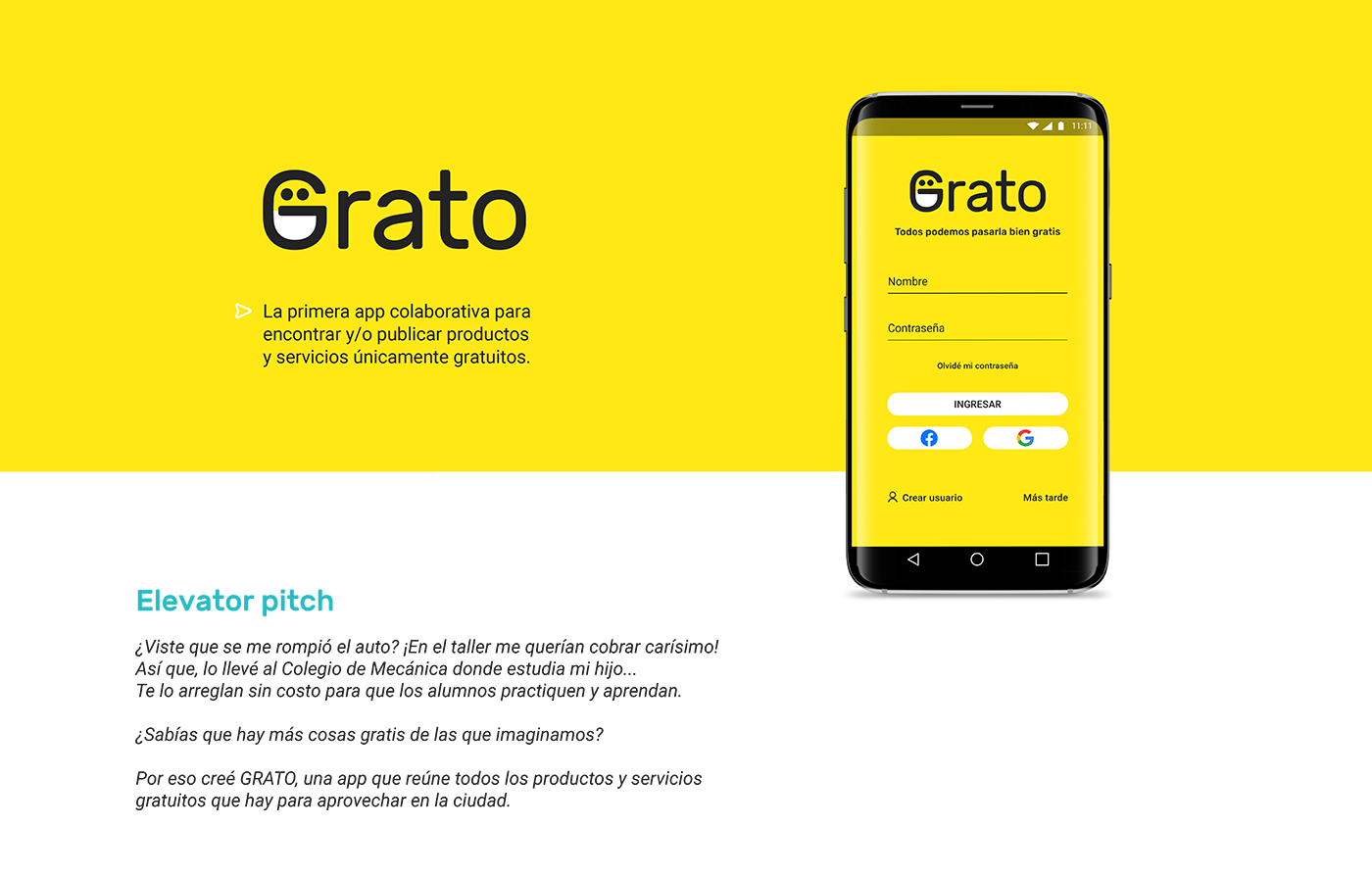 Grato

La primera app colaborativa para encontrar y/o publicar productos y servicios únicamente gratuitos.

11:11

Grato

Todos podemos pasarla bien gratis

Nombre

Contraseña

Olvidé mi contraseña

INGRESAR

Crear usuario

Más tarde

Elevator pitch

¿Viste que se me rompió el auto? ¡En el taller me querían cobrar carísimo! Así que, lo llevé al Colegio de Mecánica donde estudia mi hijo... Te lo arreglan sin costo para que los alumnos practiquen y aprendan.

¿Sabías que hay más cosas gratis de las que imaginamos?

Por eso creé GRATO, una app que reúne todos los productos y servicios gratuitos que hay para aprovechar en la ciudad.